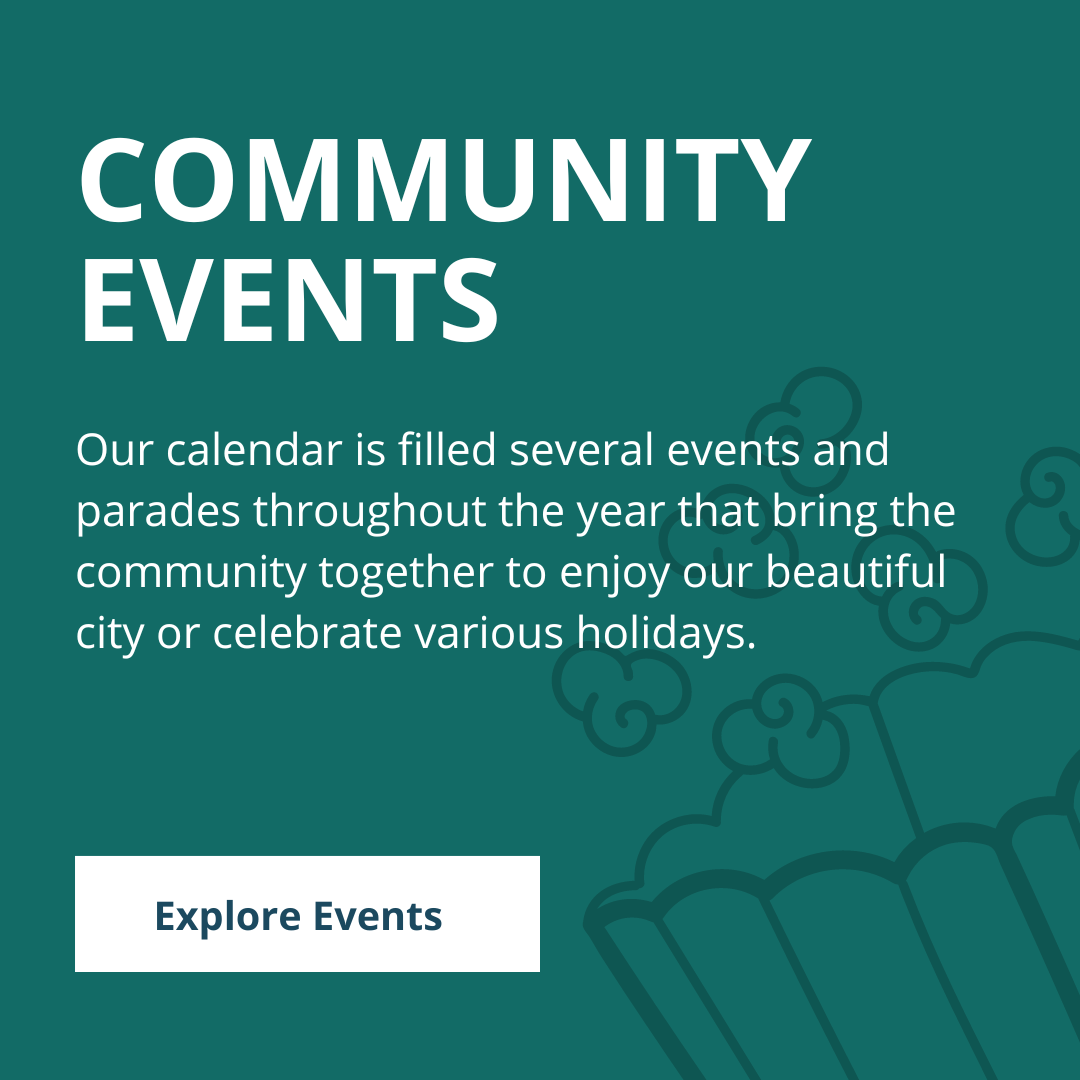 COMMUNITY EVENTS

Our calendar is filled several events and parades throughout the year that bring the community together to enjoy our beautiful city or celebrate various holidays.

Explore Events